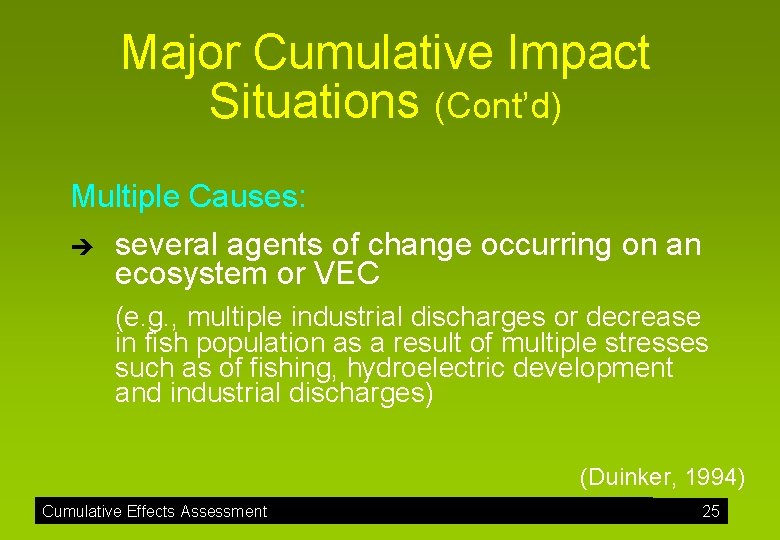 Major Cumulative Impact Situations (Cont'd)

Multiple Causes:

➔ several agents of change occurring on an ecosystem or VEC

(e.g., multiple industrial discharges or decrease in fish population as a result of multiple stresses such as of fishing, hydroelectric development and industrial discharges)

(Duinker, 1994)

Cumulative Effects Assessment 25